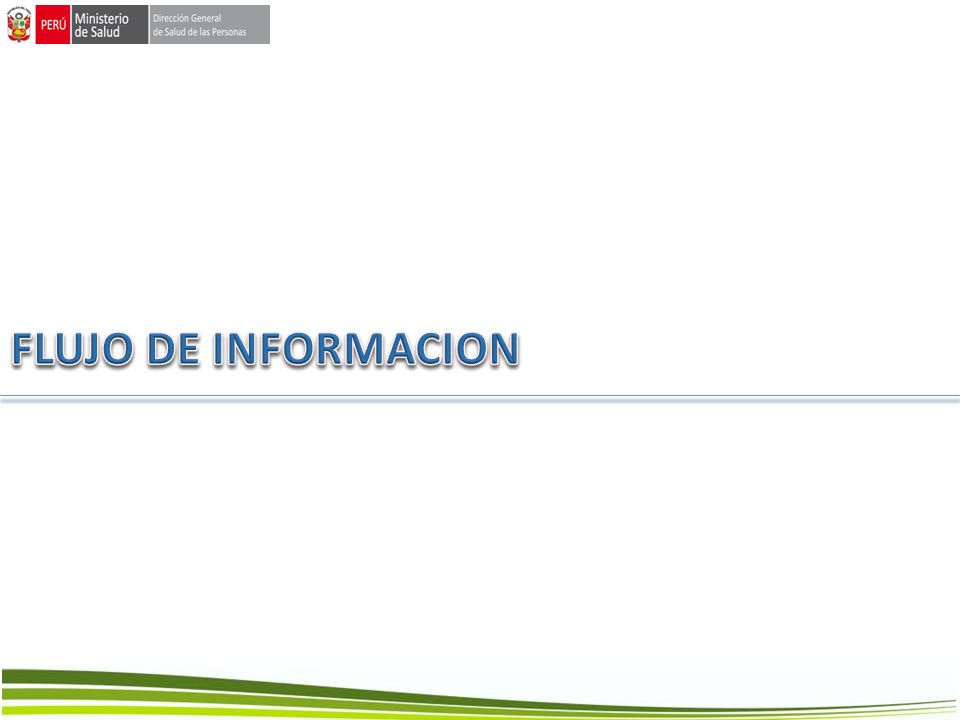 PERÚ Ministerio de Salud Dirección General de Salud de las Personas

FLUJO DE INFORMACION